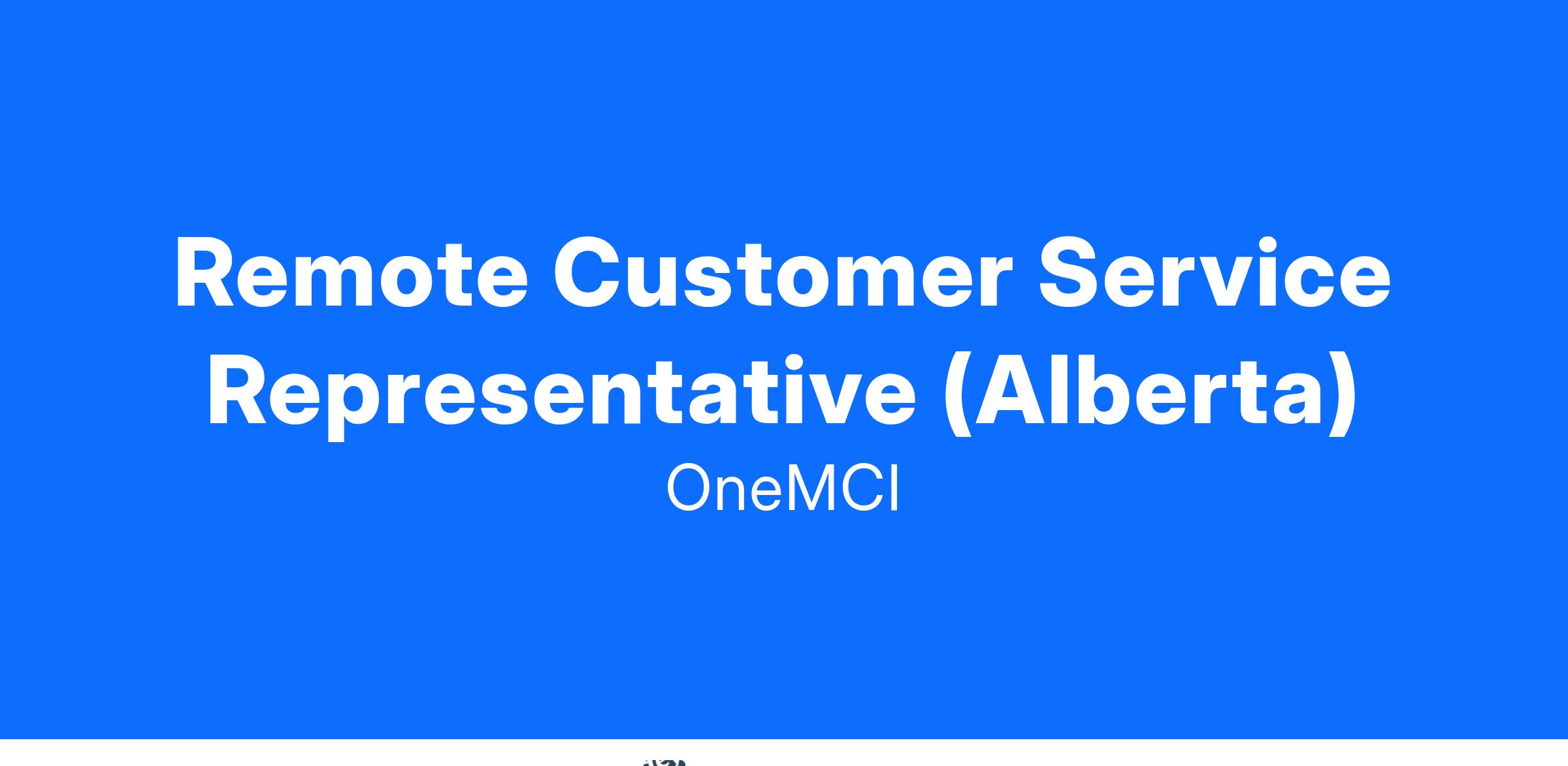 Remote Customer Service Representative (Alberta)

OneMCI